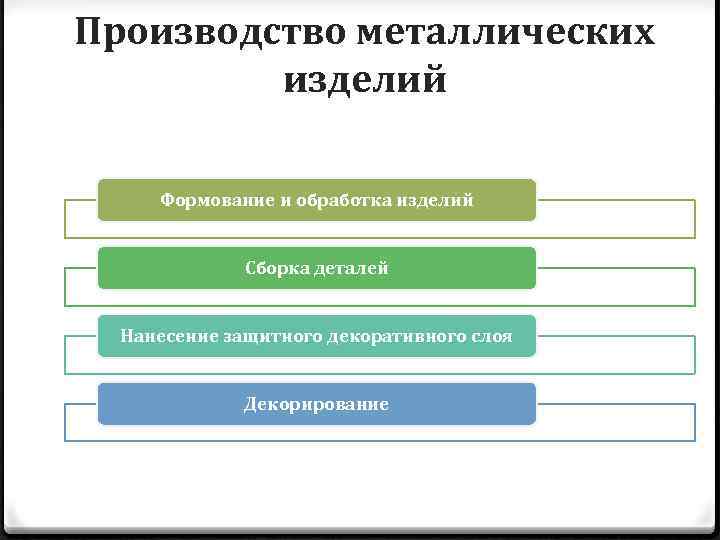 Производство металлических изделий

Формование и обработка изделий

Сборка деталей

Нанесение защитного декоративного слоя

Декорирование